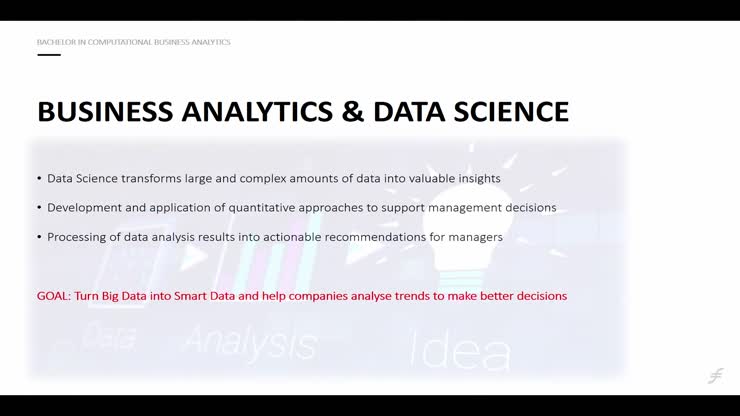 BACHELOR IN COMPUTATIONAL BUSINESS ANALYTICS

BUSINESS ANALYTICS & DATA SCIENCE

• Data Science transforms large and complex amounts of data into valuable insights
• Development and application of quantitative approaches to support management decisions
• Processing of data analysis results into actionable recommendations for managers

GOAL: Turn Big Data into Smart Data and help companies analyse trends to make better decisions

Data Analysis Idea